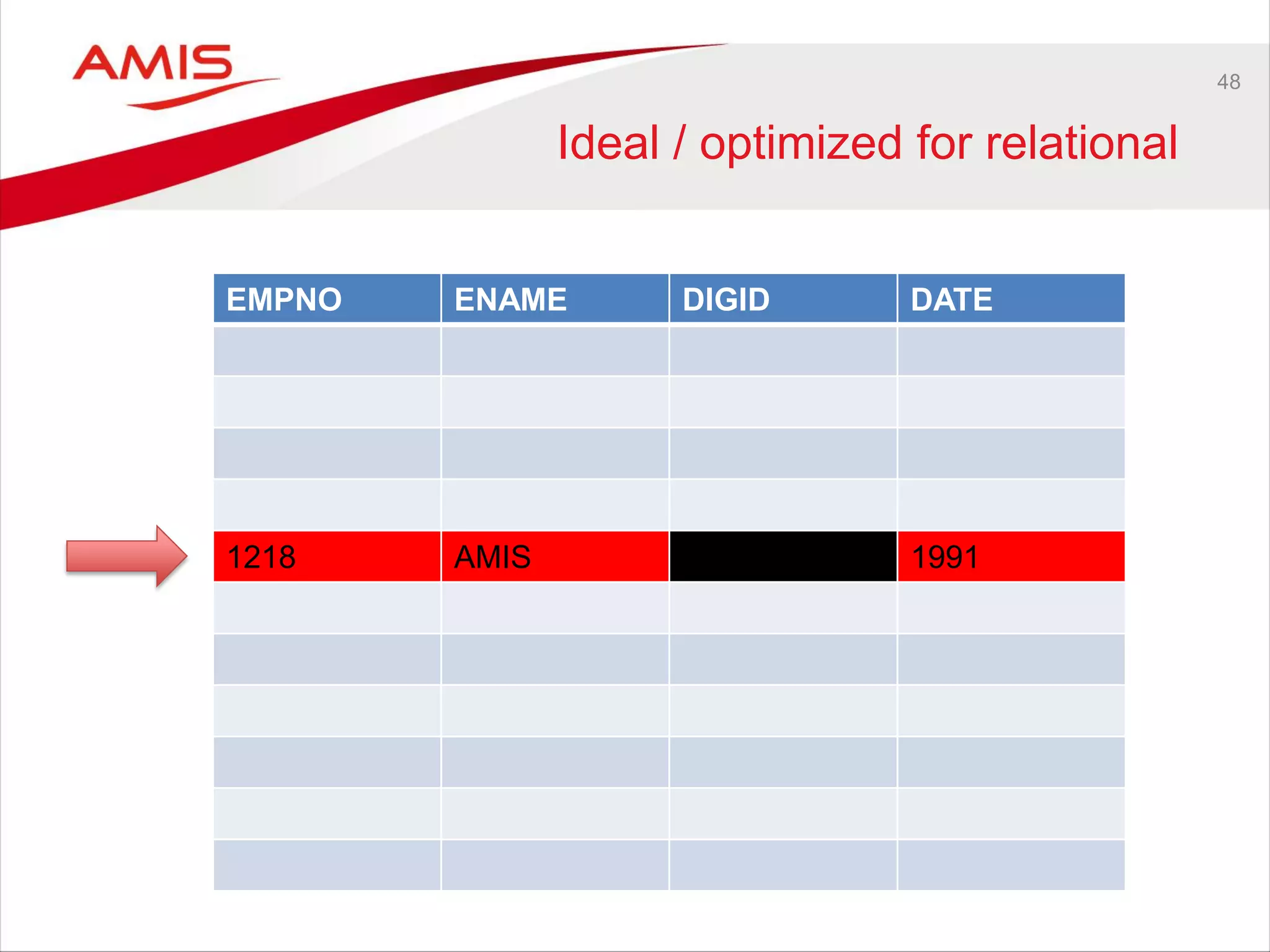 AMIS

48

Ideal / optimized for relational

| EMPNO | ENAME | DIGID | DATE |
|---|---|---|---|
| | | | |
| | | | |
| | | | |
| | | | |
| 1218 | AMIS | | 1991 |
| | | | |
| | | | |
| | | | |
| | | | |
| | | | |
| | | | |